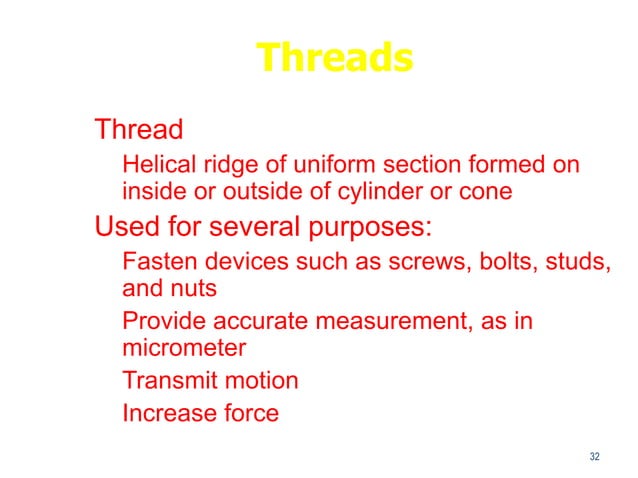 Threads

Thread

Helical ridge of uniform section formed on inside or outside of cylinder or cone

Used for several purposes:

Fasten devices such as screws, bolts, studs, and nuts

Provide accurate measurement, as in micrometer

Transmit motion

Increase force

32